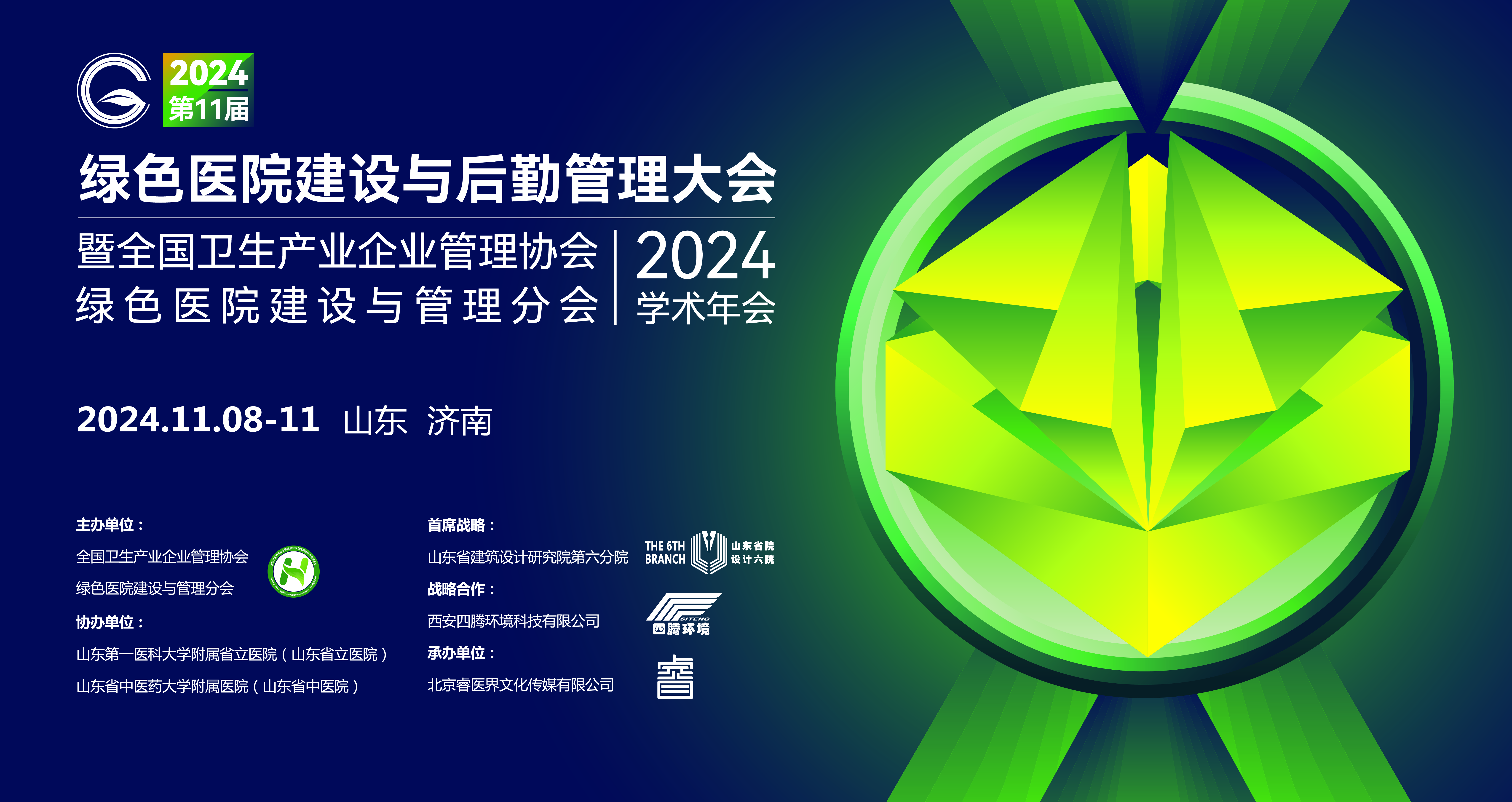 2024
第11届

绿色医院建设与后勤管理大会

暨全国卫生产业企业管理协会
绿色医院建设与管理分会

2024
学术年会

2024.11.08-11 山东 济南

主办单位：
全国卫生产业企业管理协会
绿色医院建设与管理分会

协办单位：
山东第一医科大学附属省立医院（山东省立医院）
山东省中医药大学附属医院（山东省中医院）

首席战略：
山东省建筑设计研究院第六分院

THE 6TH BRANCH 山东省院 设计六院

战略合作：
西安四腾环境科技有限公司

SITENG 四腾环境

承办单位：
北京睿医界文化传媒有限公司

睿